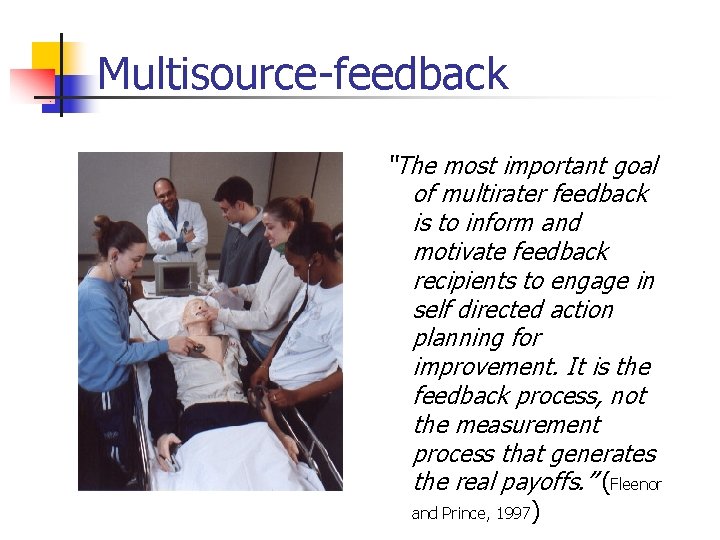 Multisource-feedback

"The most important goal of multirater feedback is to inform and motivate feedback recipients to engage in self directed action planning for improvement. It is the feedback process, not the measurement process that generates the real payoffs." (Fleenor and Prince, 1997)